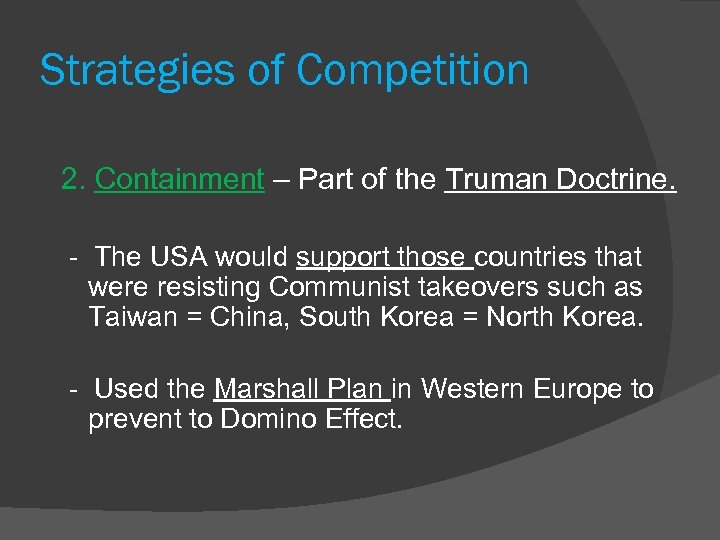 Strategies of Competition

2. Containment – Part of the Truman Doctrine.

- The USA would support those countries that were resisting Communist takeovers such as Taiwan = China, South Korea = North Korea.

- Used the Marshall Plan in Western Europe to prevent to Domino Effect.